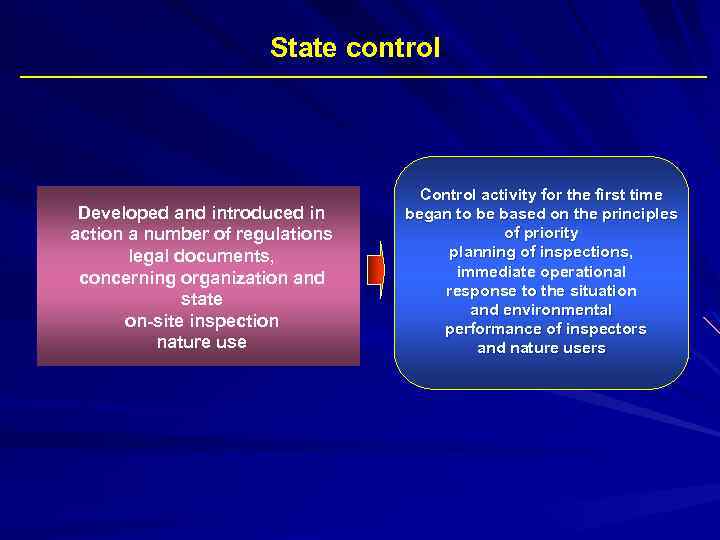 State control

Developed and introduced in action a number of regulations legal documents, concerning organization and state on-site inspection nature use

Control activity for the first time began to be based on the principles of priority planning of inspections, immediate operational response to the situation and environmental performance of inspectors and nature users